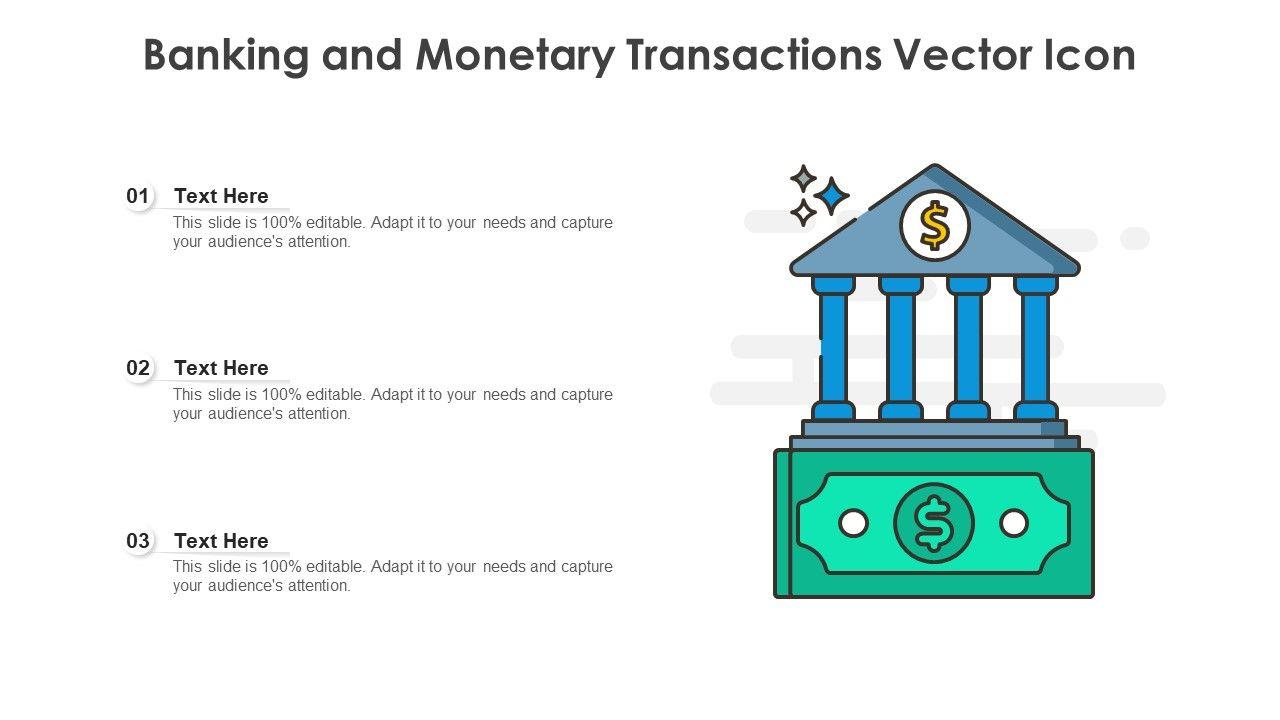 Banking and Monetary Transactions Vector Icon

01 Text Here
This slide is 100% editable. Adapt it to your needs and capture your audience's attention.

02 Text Here
This slide is 100% editable. Adapt it to your needs and capture your audience's attention.

03 Text Here
This slide is 100% editable. Adapt it to your needs and capture your audience's attention.

$

$